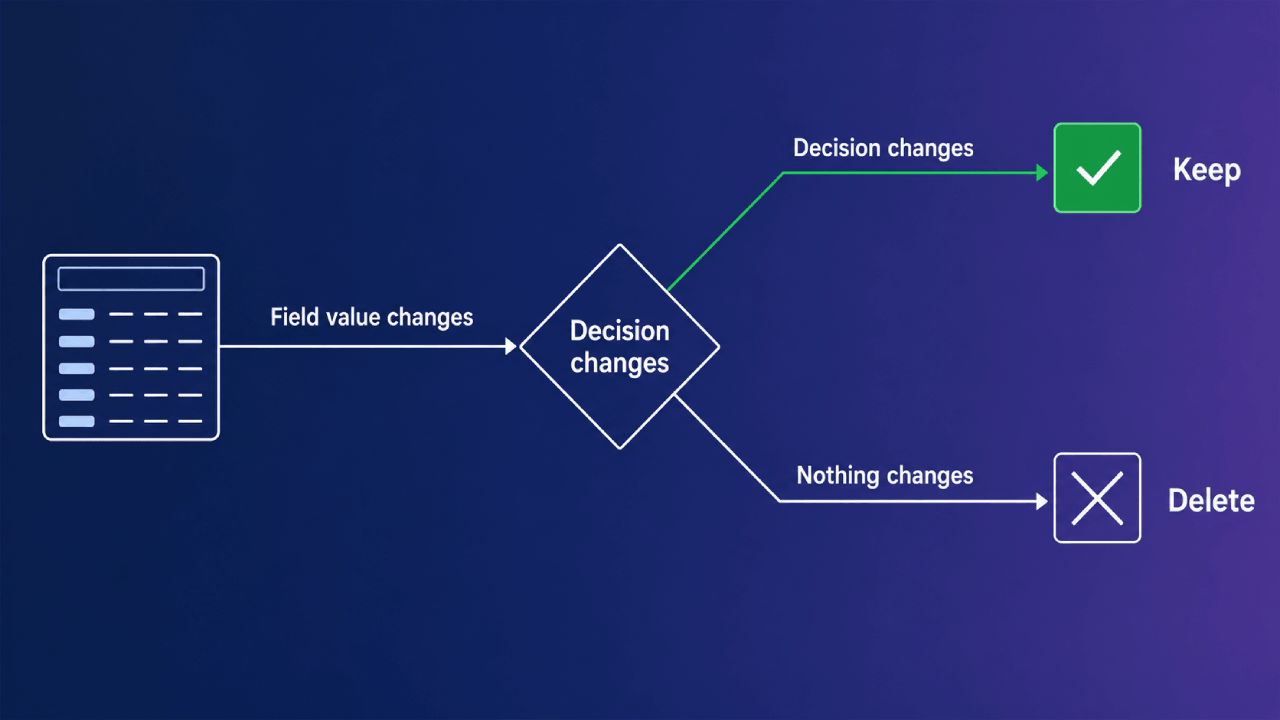 Field value changes

Decision changes

Decision changes

Keep

Nothing changes

Delete